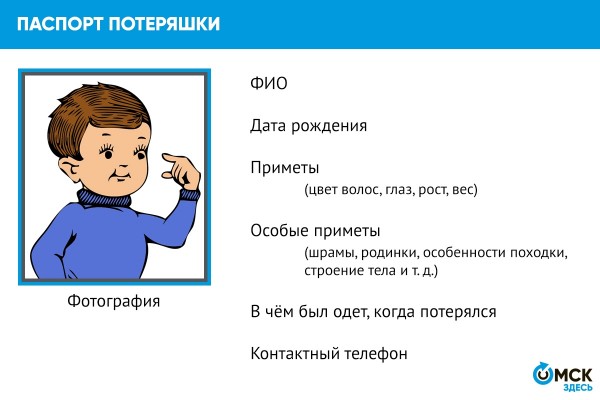 ПАСПОРТ ПОТЕРЯШКИ

Фотография

ФИО

Дата рождения

Приметы

(цвет волос, глаз, рост, вес)

Особые приметы

(шрамы, родинки, особенности походки, строение тела и т. д.)

В чём был одет, когда потерялся

Контактный телефон

ОМСК ЗДЕСЬ